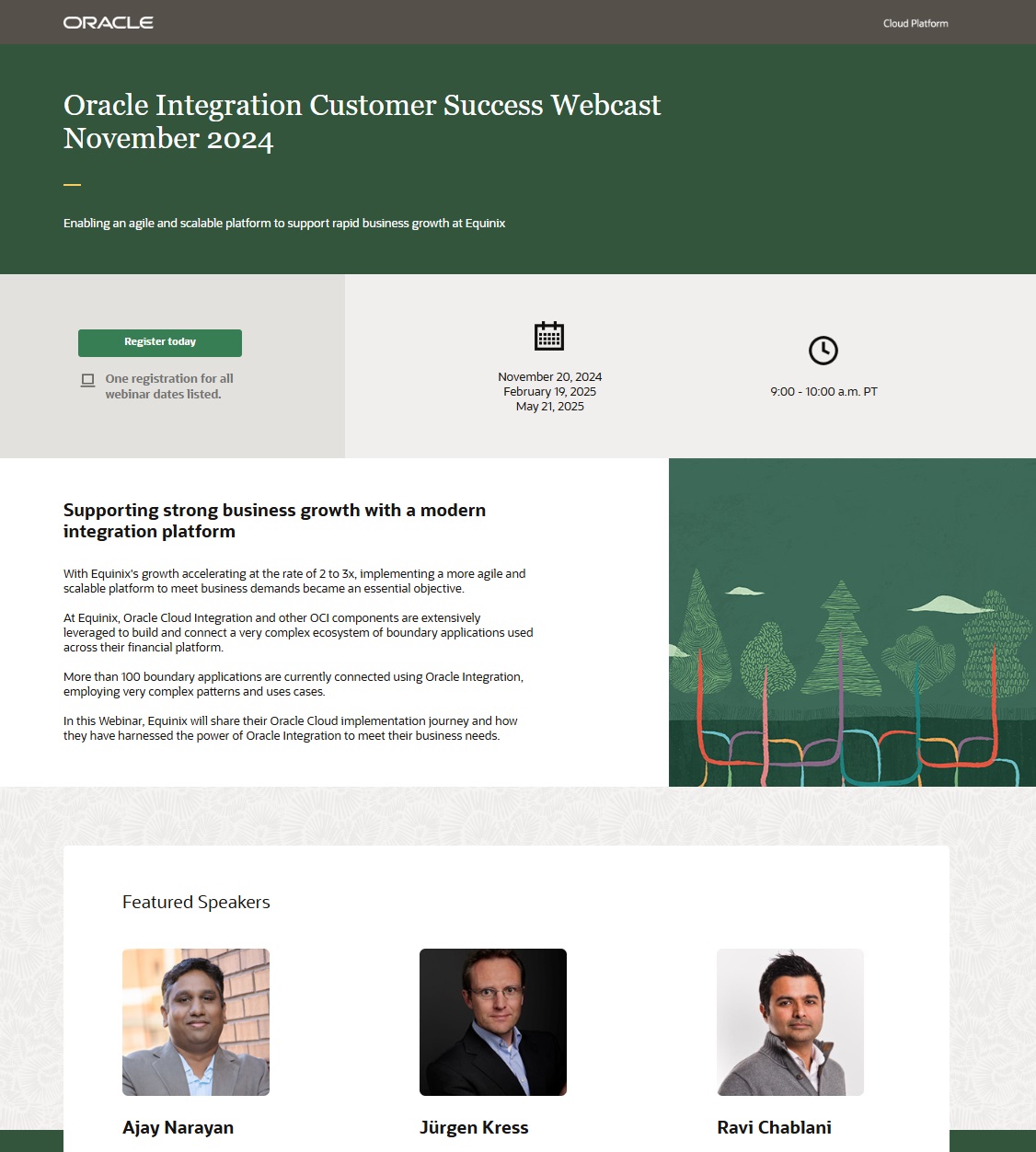 ORACLE

Cloud Platform

Oracle Integration Customer Success Webcast November 2024

Enabling an agile and scalable platform to support rapid business growth at Equinix

Register today

One registration for all webinar dates listed.

November 20, 2024
February 19, 2025
May 21, 2025

9:00 - 10:00 a.m. PT

Supporting strong business growth with a modern integration platform

With Equinix's growth accelerating at the rate of 2 to 3x, implementing a more agile and scalable platform to meet business demands became an essential objective.

At Equinix, Oracle Cloud Integration and other OCI components are extensively leveraged to build and connect a very complex ecosystem of boundary applications used across their financial platform.

More than 100 boundary applications are currently connected using Oracle Integration, employing very complex patterns and uses cases.

In this Webinar, Equinix will share their Oracle Cloud implementation journey and how they have harnessed the power of Oracle Integration to meet their business needs.

Featured Speakers

Ajay Narayan

Jürgen Kress

Ravi Chablani